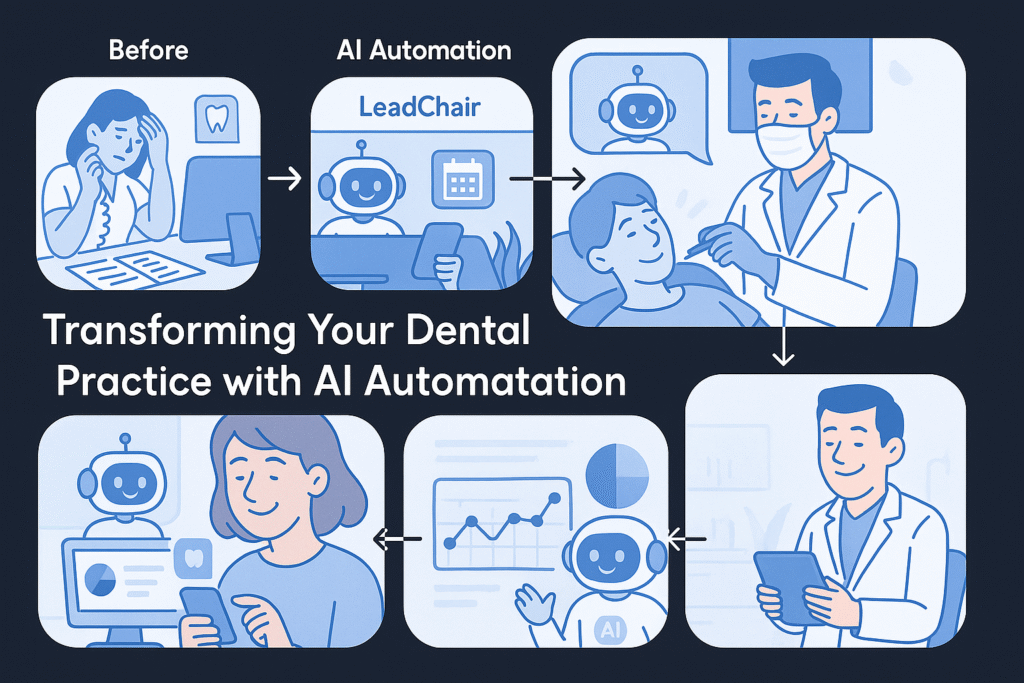 Before

AI Automation

LeadChair

Transforming Your Dental Practice with AI Automatation

AI